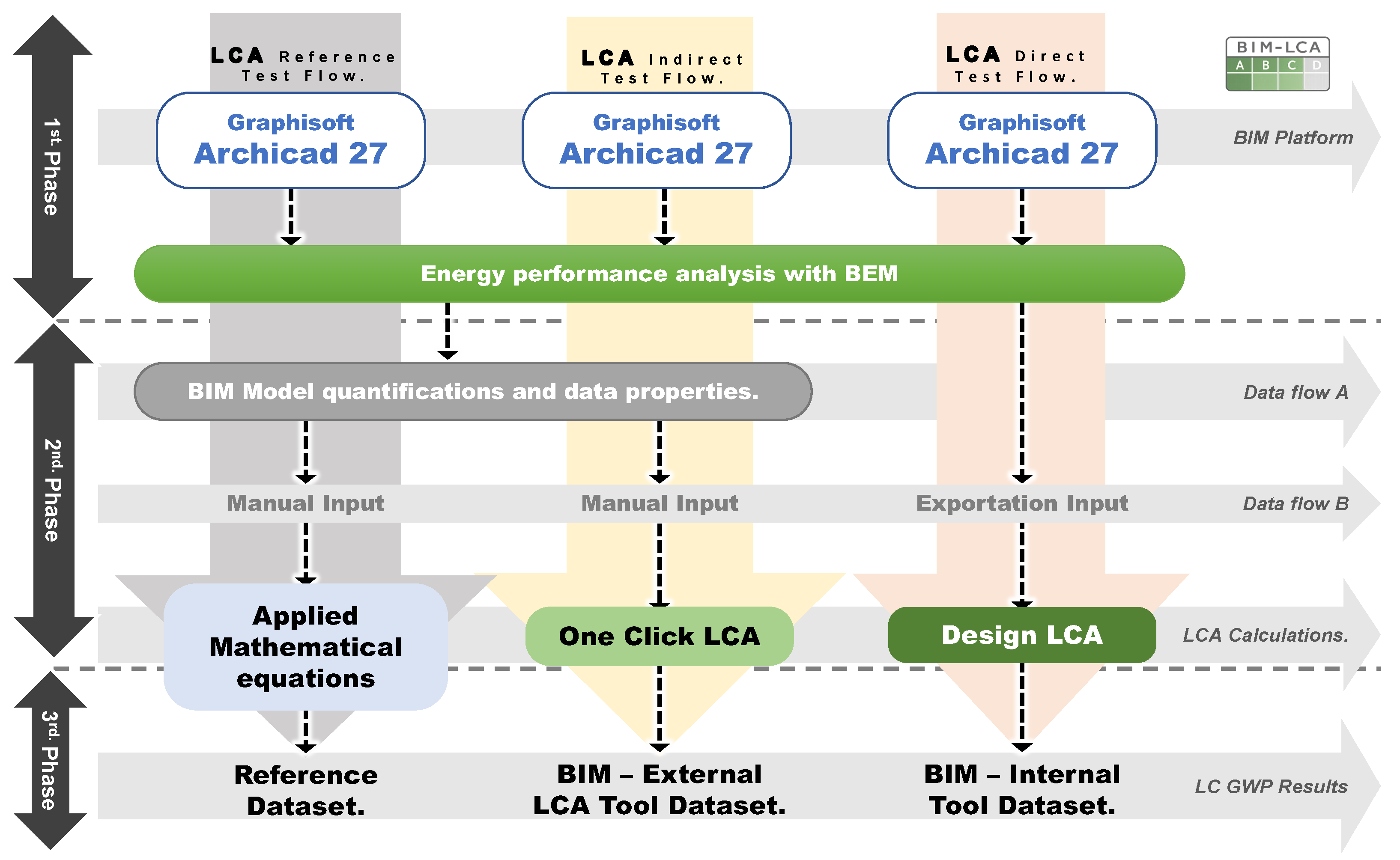 1st. Phase

2nd. Phase

3rd. Phase

LCA Reference Test Flow.

LCA Indirect Test Flow.

LCA Direct Test Flow.

BIM-LCA
A B C D

Graphisoft Archicad 27

Graphisoft Archicad 27

Graphisoft Archicad 27

BIM Platform

Energy performance analysis with BEM

BIM Model quantifications and data properties.

Data flow A

Manual Input

Manual Input

Exportation Input

Data flow B

Applied Mathematical equations

One Click LCA

Design LCA

LCA Calculations.

Reference Dataset.

BIM – External LCA Tool Dataset.

BIM – Internal Tool Dataset.

LC GWP Results